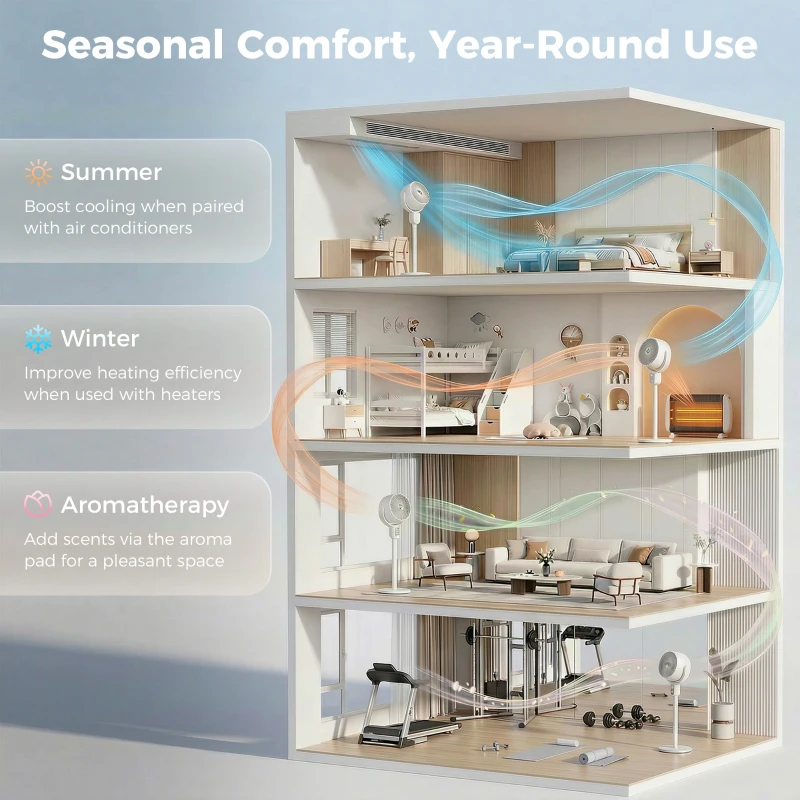 Seasonal Comfort, Year-Round Use

Summer
Boost cooling when paired with air conditioners

Winter
Improve heating efficiency when used with heaters

Aromatherapy
Add scents via the aroma pad for a pleasant space